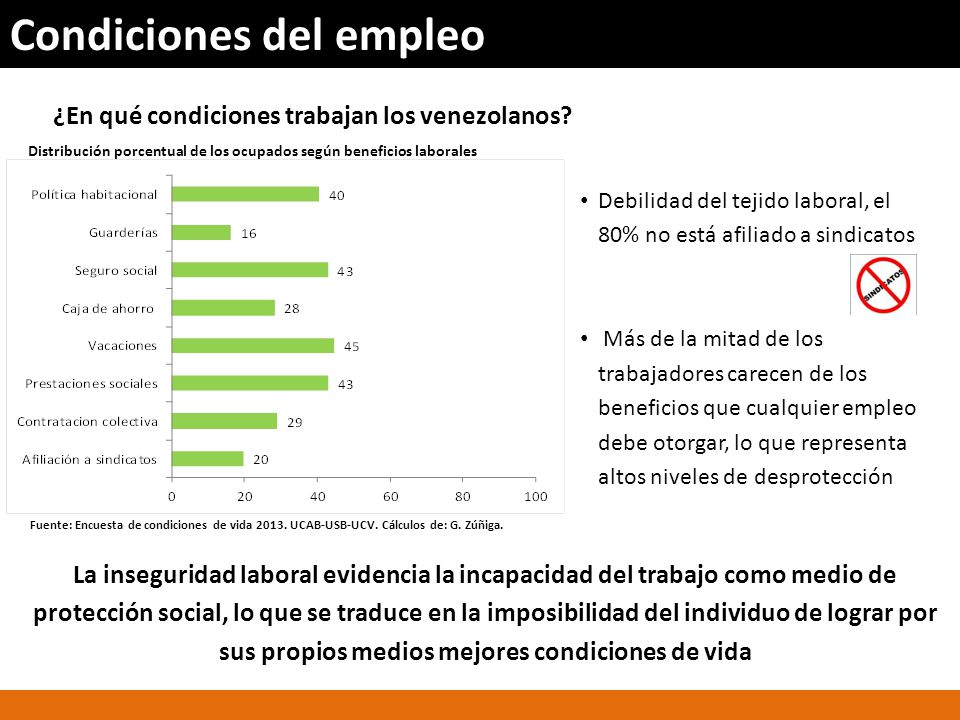 Condiciones del empleo

¿En qué condiciones trabajan los venezolanos?

Distribución porcentual de los ocupados según beneficios laborales

Política habitacional 40
Guarderías 16
Seguro social 43
Caja de ahorro 28
Vacaciones 45
Prestaciones sociales 43
Contratacion colectiva 29
Afiliación a sindicatos 20

0 20 40 60 80 100

Fuente: Encuesta de condiciones de vida 2013. UCAB-USB-UCV. Cálculos de: G. Zúñiga.

• Debilidad del tejido laboral, el 80% no está afiliado a sindicatos

SINDICATOS

• Más de la mitad de los trabajadores carecen de los beneficios que cualquier empleo debe otorgar, lo que representa altos niveles de desprotección

La inseguridad laboral evidencia la incapacidad del trabajo como medio de protección social, lo que se traduce en la imposibilidad del individuo de lograr por sus propios medios mejores condiciones de vida